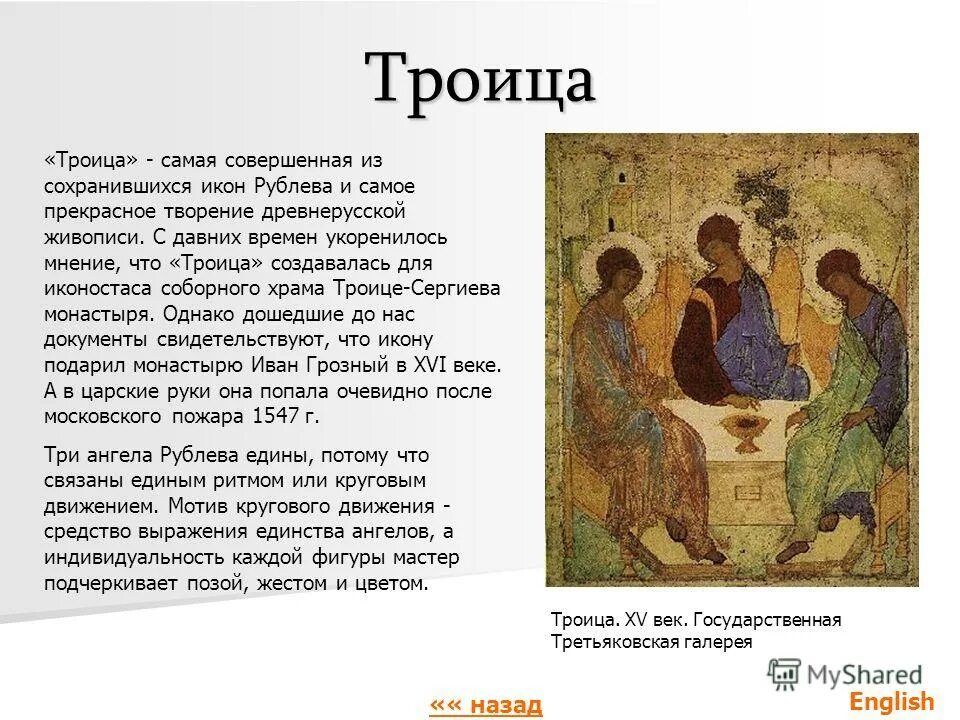 Троица

«Троица» - самая совершенная из сохранившихся икон Рублева и самое прекрасное творение древнерусской живописи. С давних времен укоренилось мнение, что «Троица» создавалась для иконостаса соборного храма Троице-Сергиева монастыря. Однако дошедшие до нас документы свидетельствуют, что икону подарил монастырю Иван Грозный в XVI веке. А в царские руки она попала очевидно после московского пожара 1547 г.

Три ангела Рублева едины, потому что связаны единым ритмом или круговым движением. Мотив кругового движения - средство выражения единства ангелов, а индивидуальность каждой фигуры мастер подчеркивает позой, жестом и цветом.

Троица. XV век. Государственная Третьяковская галерея

MyShared

«« назад

English